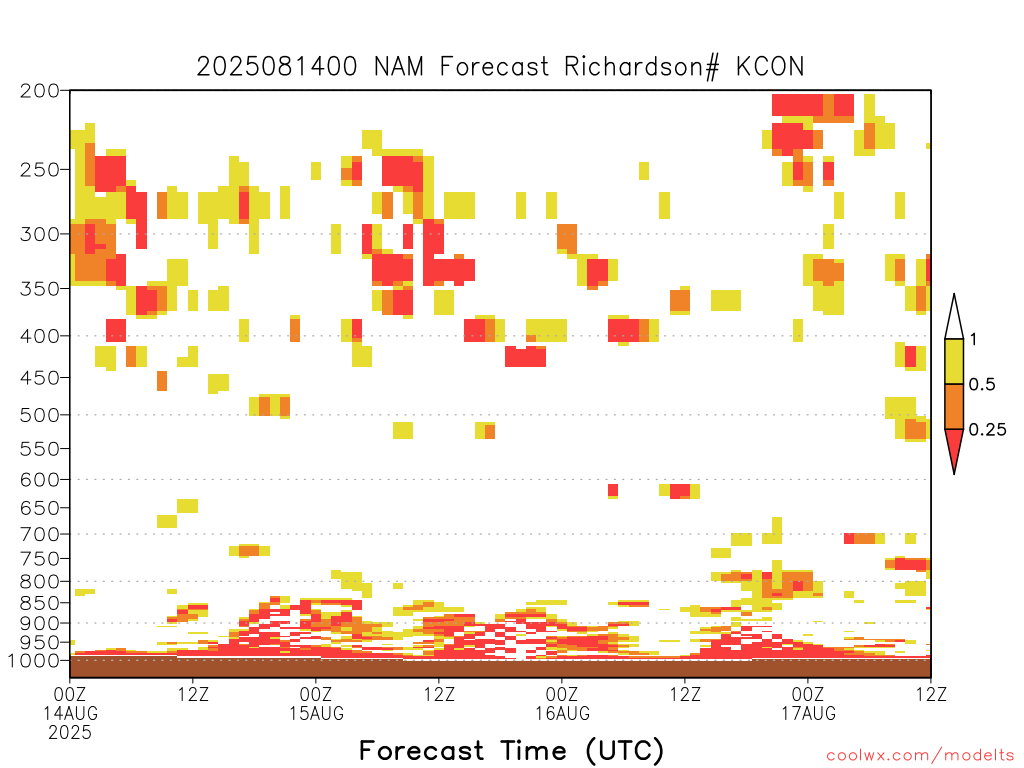 2025081400 NAM Forecast Richardson# KCON

200
250
300
350
400
450
500
550
600
650
700
750
800
850
900
950
1000

1
0.5
0.25

00Z 14AUG 2025
12Z
00Z 15AUG
12Z
00Z 16AUG
12Z
00Z 17AUG
12Z

Forecast Time (UTC)

coolwx.com/modelts